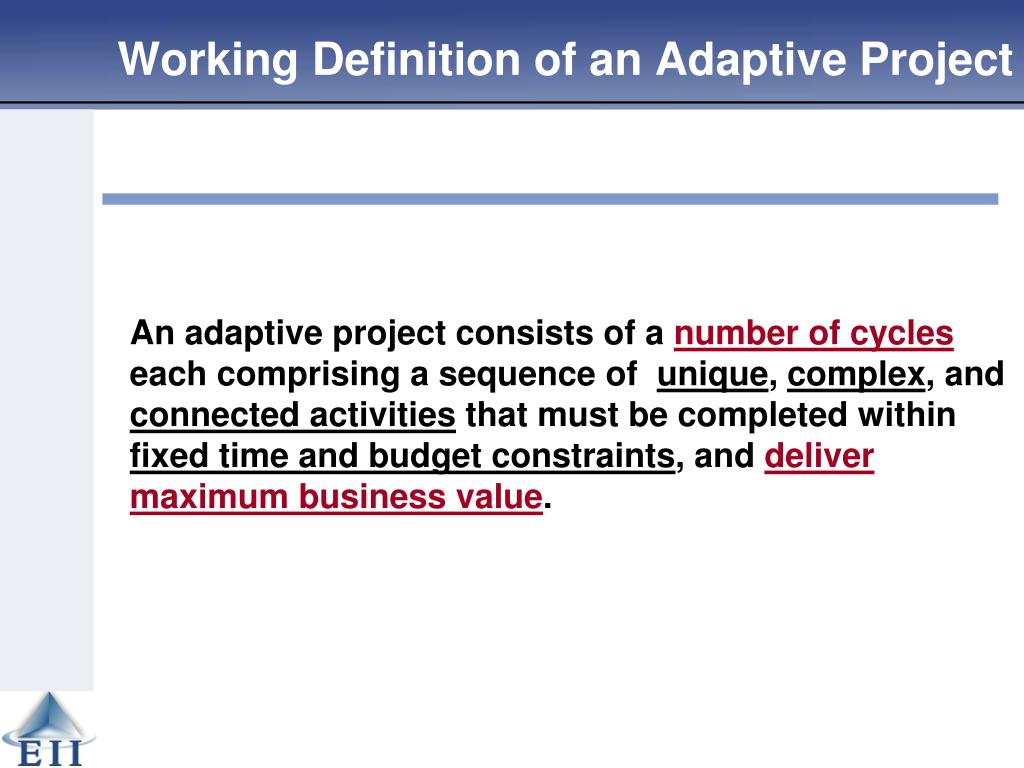 Working Definition of an Adaptive Project

An adaptive project consists of a number of cycles each comprising a sequence of unique, complex, and connected activities that must be completed within fixed time and budget constraints, and deliver maximum business value.

EII